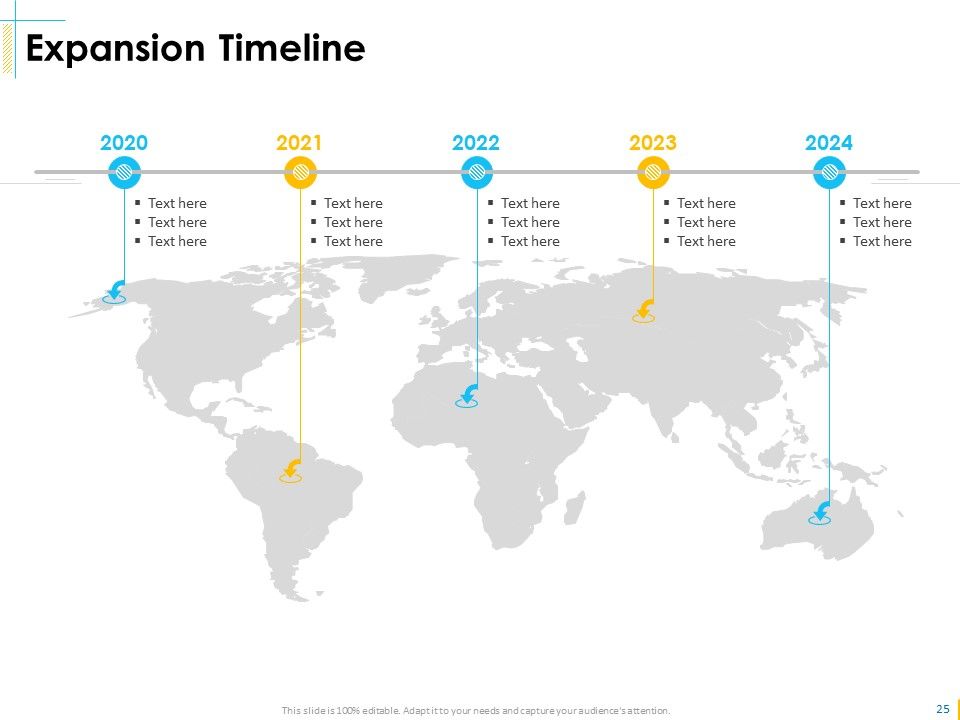 Expansion Timeline

2020
▪ Text here
▪ Text here
▪ Text here

2021
▪ Text here
▪ Text here
▪ Text here

2022
▪ Text here
▪ Text here
▪ Text here

2023
▪ Text here
▪ Text here
▪ Text here

2024
▪ Text here
▪ Text here
▪ Text here

This slide is 100% editable. Adapt it to your needs and capture your audience's attention.

25